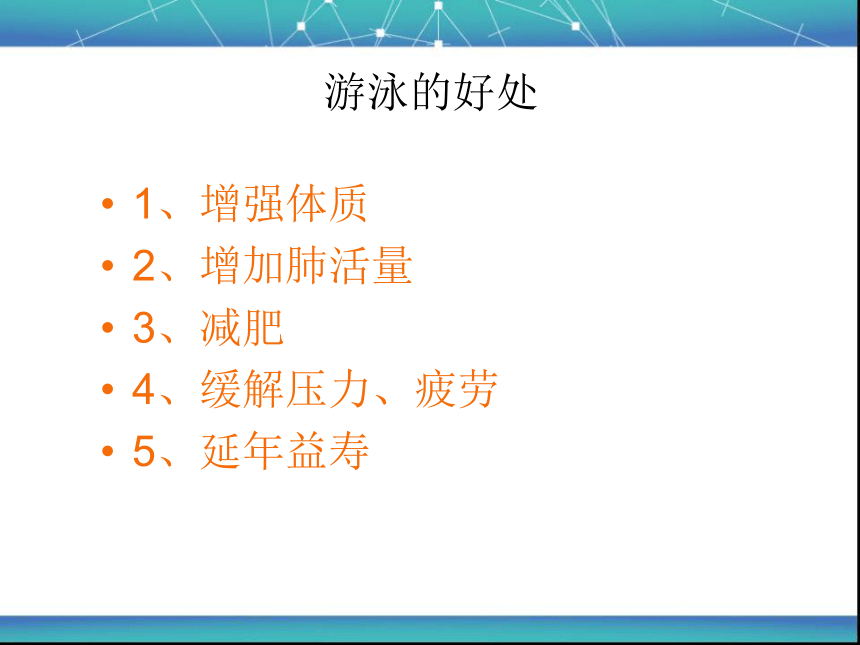 游泳的好处

• 1、增强体质
• 2、增加肺活量
• 3、减肥
• 4、缓解压力、疲劳
• 5、延年益寿